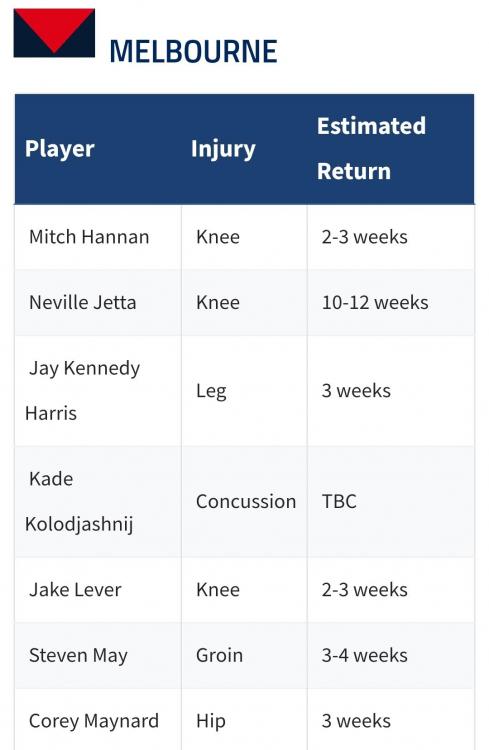 MELBOURNE

| Player | Injury | Estimated Return |
|---|---|---|
| Mitch Hannan | Knee | 2-3 weeks |
| Neville Jetta | Knee | 10-12 weeks |
| Jay Kennedy Harris | Leg | 3 weeks |
| Kade Kolodjashnij | Concussion | TBC |
| Jake Lever | Knee | 2-3 weeks |
| Steven May | Groin | 3-4 weeks |
| Corey Maynard | Hip | 3 weeks |